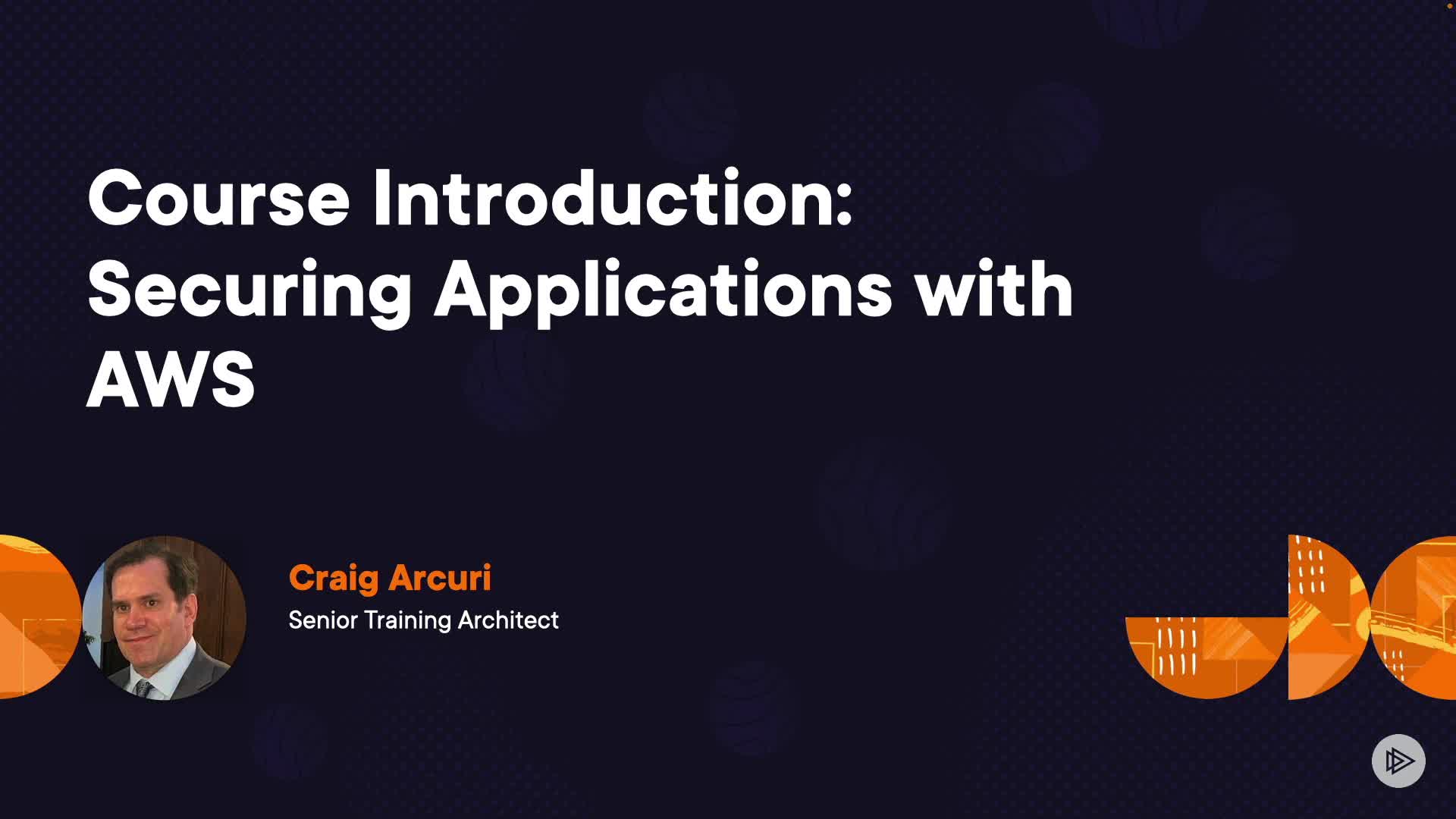 Course Introduction: Securing Applications with AWS

Craig Arcuri
Senior Training Architect